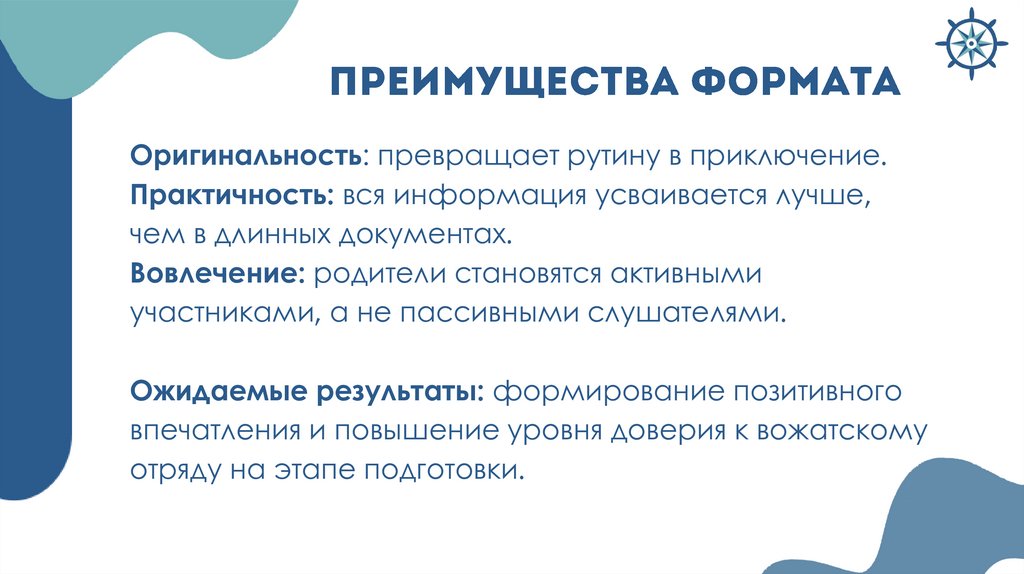 ПРЕИМУЩЕСТВА ФОРМАТА

Оригинальность: превращает рутину в приключение.
Практичность: вся информация усваивается лучше, чем в длинных документах.
Вовлечение: родители становятся активными участниками, а не пассивными слушателями.

Ожидаемые результаты: формирование позитивного впечатления и повышение уровня доверия к вожатскому отряду на этапе подготовки.